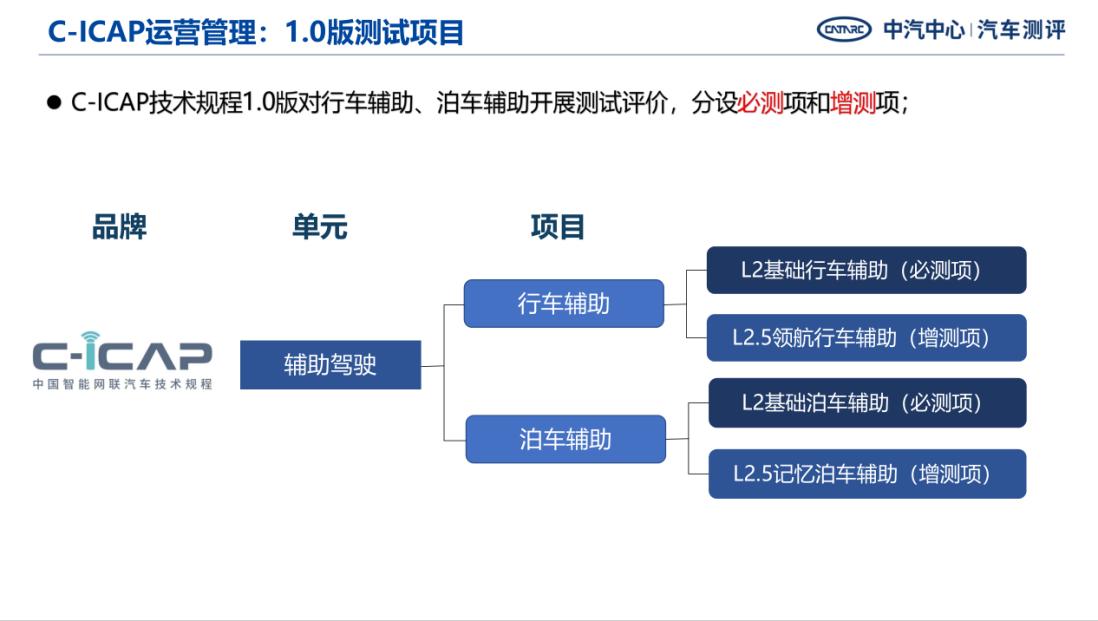 C-ICAP运营管理：1.0版测试项目

CATARC 中汽中心 | 汽车测评

● C-ICAP技术规程1.0版对行车辅助、泊车辅助开展测试评价，分设必测项和增测项；

品牌

单元

项目

C-ICAP
中国智能网联汽车技术规程

辅助驾驶

行车辅助

泊车辅助

L2基础行车辅助（必测项）

L2.5领航行车辅助（增测项）

L2基础泊车辅助（必测项）

L2.5记忆泊车辅助（增测项）